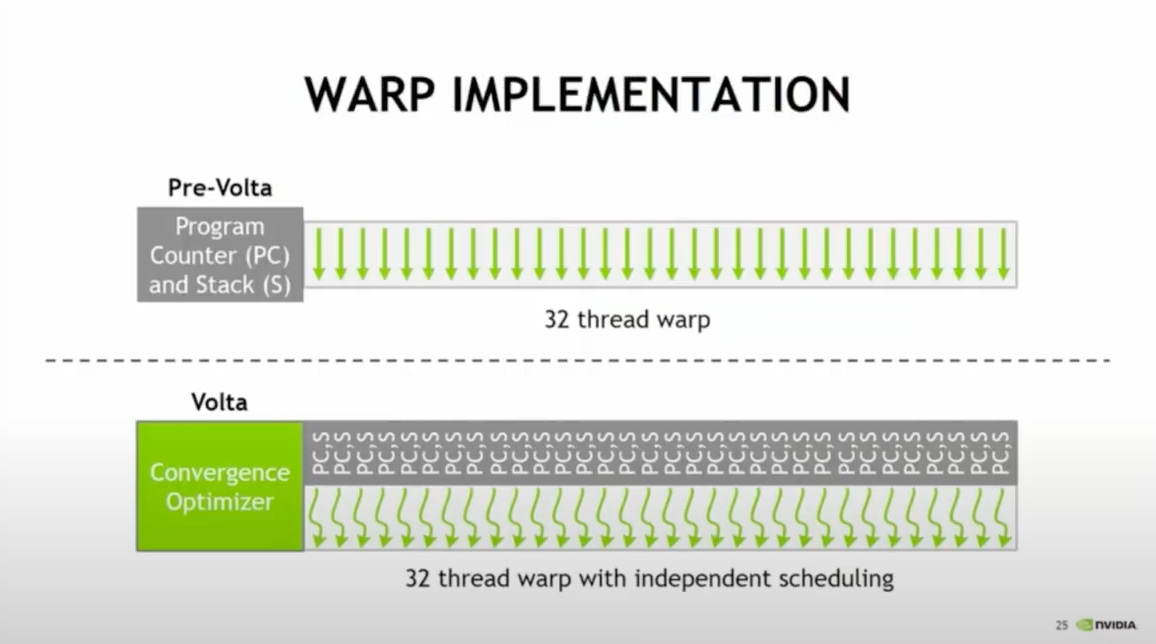 WARP IMPLEMENTATION

Pre-Volta

Program Counter (PC) and Stack (S)

32 thread warp

Volta

Convergence Optimizer

PC,S PC,S PC,S PC,S PC,S PC,S PC,S PC,S PC,S PC,S PC,S PC,S PC,S PC,S PC,S PC,S PC,S PC,S PC,S PC,S PC,S PC,S PC,S PC,S PC,S PC,S PC,S PC,S PC,S PC,S PC,S PC,S

32 thread warp with independent scheduling

25 NVIDIA